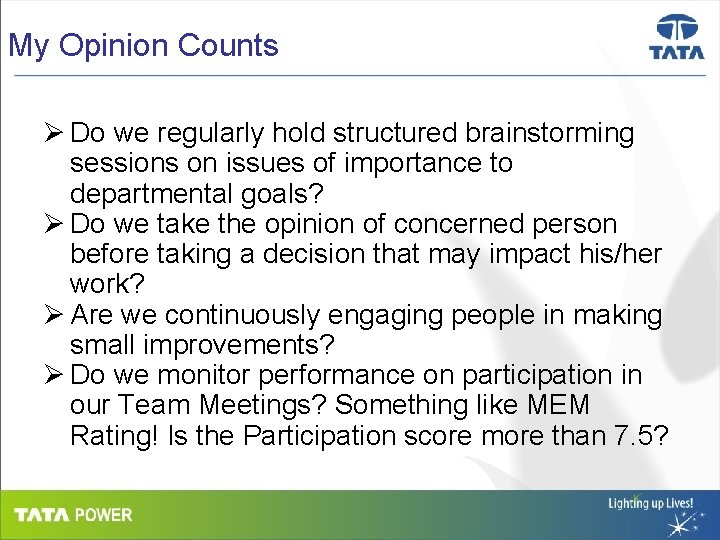 My Opinion Counts

TATA

➢ Do we regularly hold structured brainstorming sessions on issues of importance to departmental goals?
➢ Do we take the opinion of concerned person before taking a decision that may impact his/her work?
➢ Are we continuously engaging people in making small improvements?
➢ Do we monitor performance on participation in our Team Meetings? Something like MEM Rating! Is the Participation score more than 7.5?

TATA POWER

Lighting up Lives!